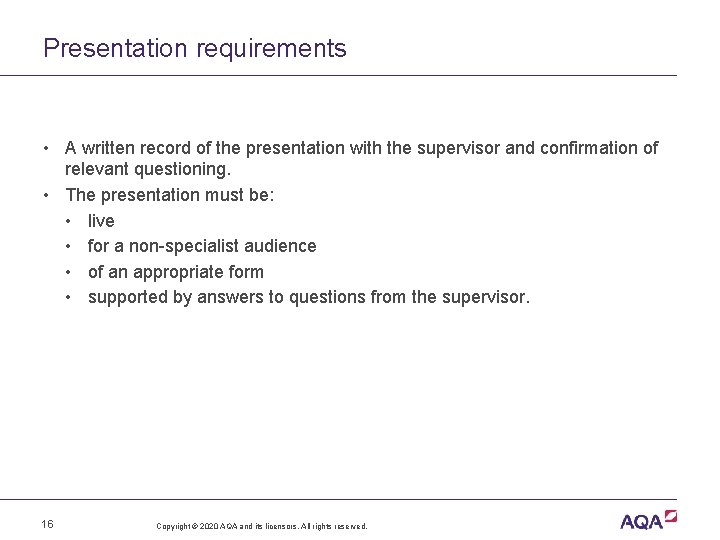 Presentation requirements

• A written record of the presentation with the supervisor and confirmation of relevant questioning.
• The presentation must be:
  • live
  • for a non-specialist audience
  • of an appropriate form
  • supported by answers to questions from the supervisor.

16

Copyright © 2020 AQA and its licensors. All rights reserved.

AQA